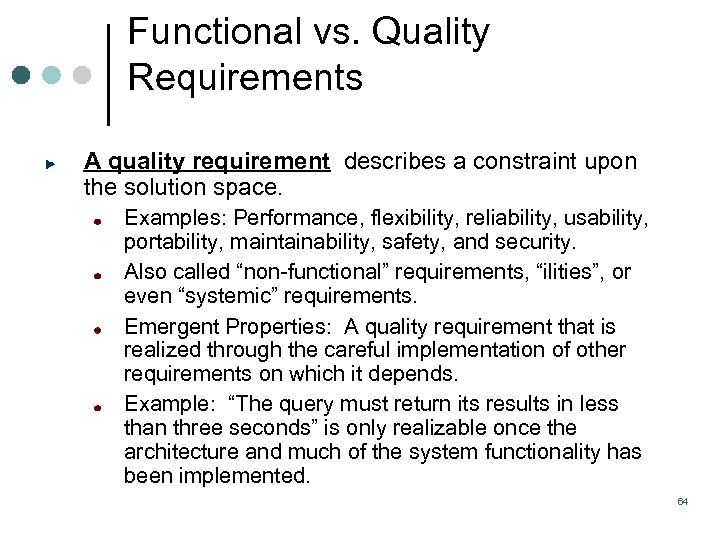 Functional vs. Quality Requirements

A quality requirement describes a constraint upon the solution space.

Examples: Performance, flexibility, reliability, usability, portability, maintainability, safety, and security.

Also called “non-functional” requirements, “ilities”, or even “systemic” requirements.

Emergent Properties: A quality requirement that is realized through the careful implementation of other requirements on which it depends.

Example: “The query must return its results in less than three seconds” is only realizable once the architecture and much of the system functionality has been implemented.

64